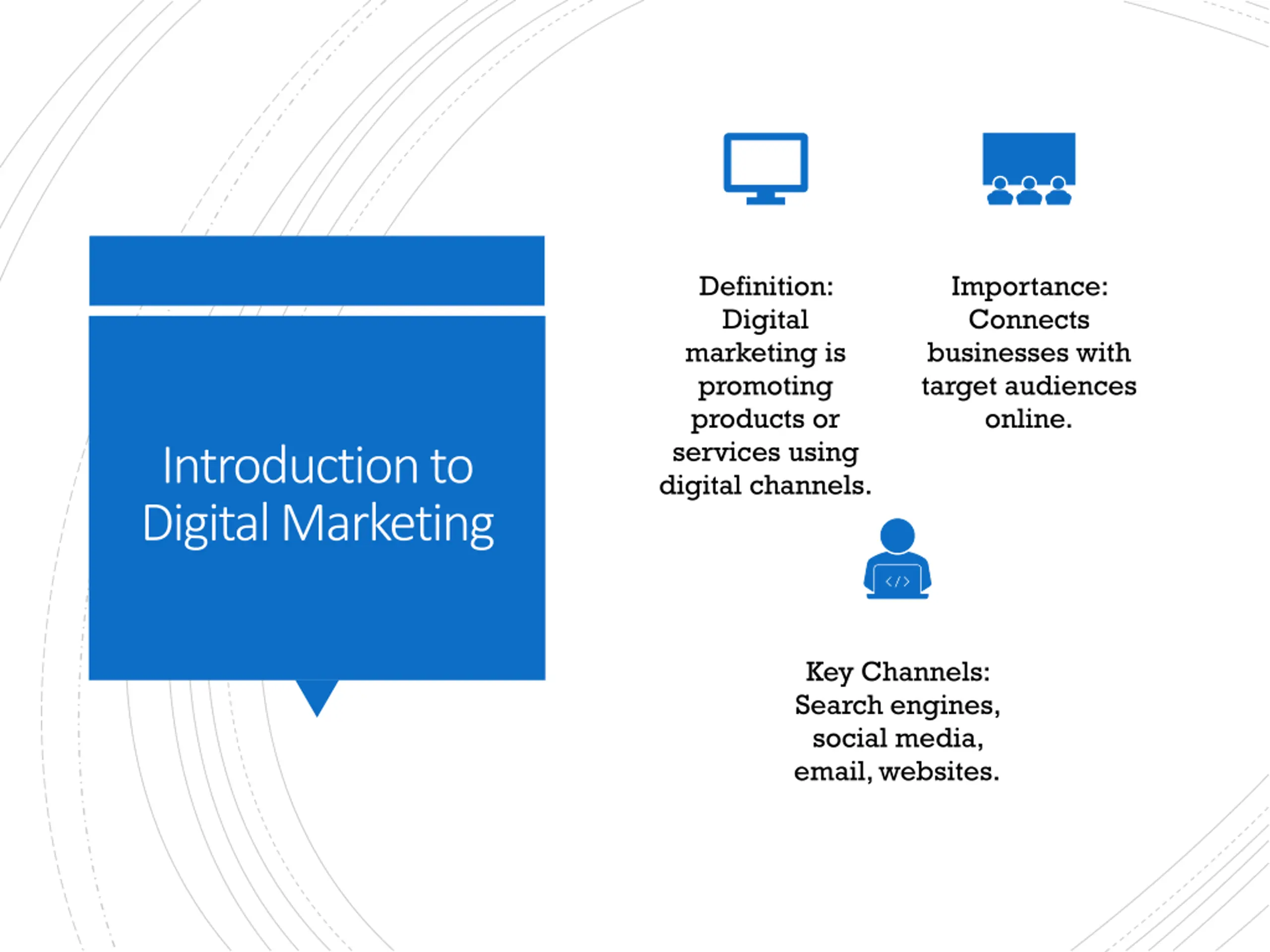 Introduction to Digital Marketing

Definition: Digital marketing is promoting products or services using digital channels.

Importance: Connects businesses with target audiences online.

</>

Key Channels: Search engines, social media, email, websites.